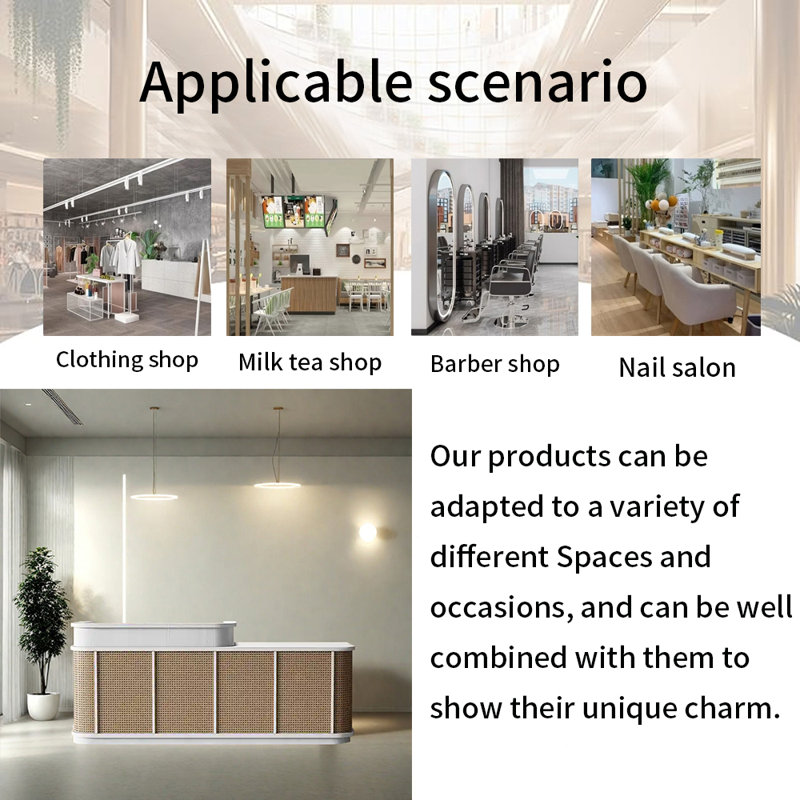 Applicable scenario

Clothing shop

Milk tea shop

Barber shop

Nail salon

Our products can be adapted to a variety of different Spaces and occasions, and can be well combined with them to show their unique charm.